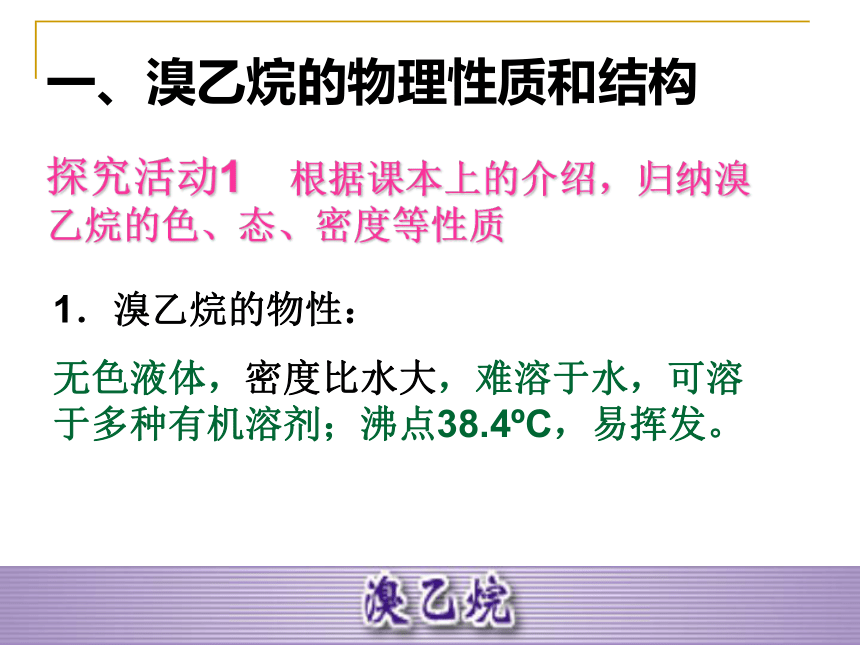 一、溴乙烷的物理性质和结构

探究活动1　根据课本上的介绍，归纳溴乙烷的色、态、密度等性质

1．溴乙烷的物性：

无色液体，密度比水大，难溶于水，可溶于多种有机溶剂；沸点38.4ºC，易挥发。

溴乙烷